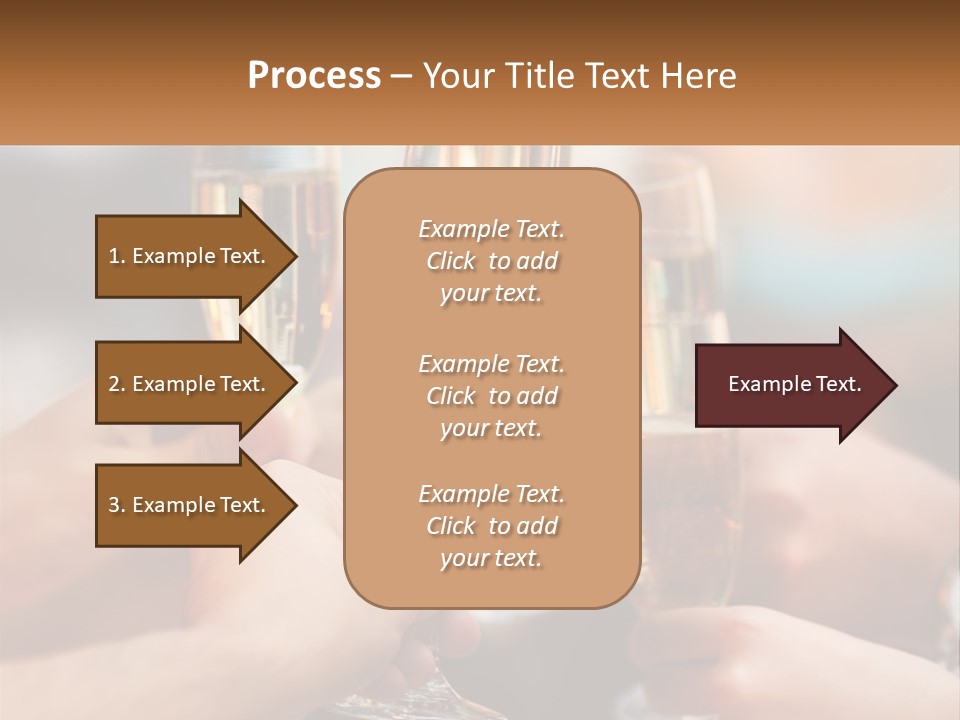 Process – Your Title Text Here

1. Example Text.

2. Example Text.

3. Example Text.

Example Text. Click to add your text.

Example Text. Click to add your text.

Example Text. Click to add your text.

Example Text.